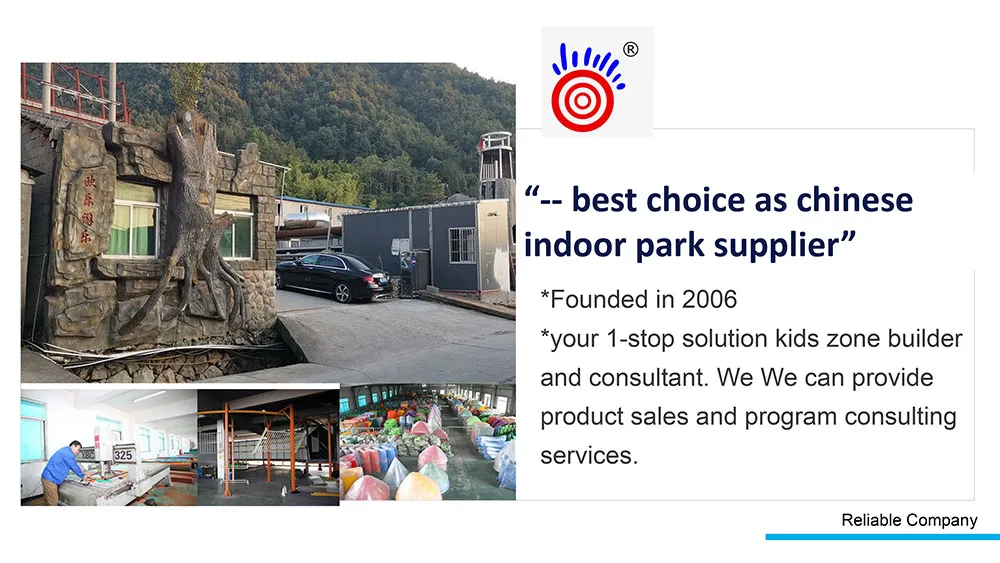 ®

欧乐游乐

325

“-- best choice as chinese indoor park supplier”

*Founded in 2006
*your 1-stop solution kids zone builder and consultant. We We can provide product sales and program consulting services.

Reliable Company